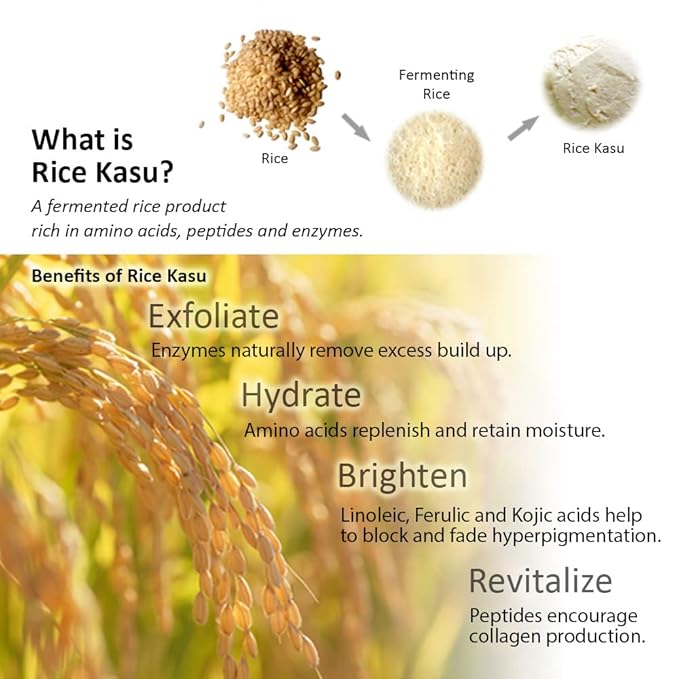 What is Rice Kasu?

A fermented rice product rich in amino acids, peptides and enzymes.

Rice

Fermenting Rice

Rice Kasu

Benefits of Rice Kasu

Exfoliate
Enzymes naturally remove excess build up.

Hydrate
Amino acids replenish and retain moisture.

Brighten
Linoleic, Ferulic and Kojic acids help to block and fade hyperpigmentation.

Revitalize
Peptides encourage collagen production.